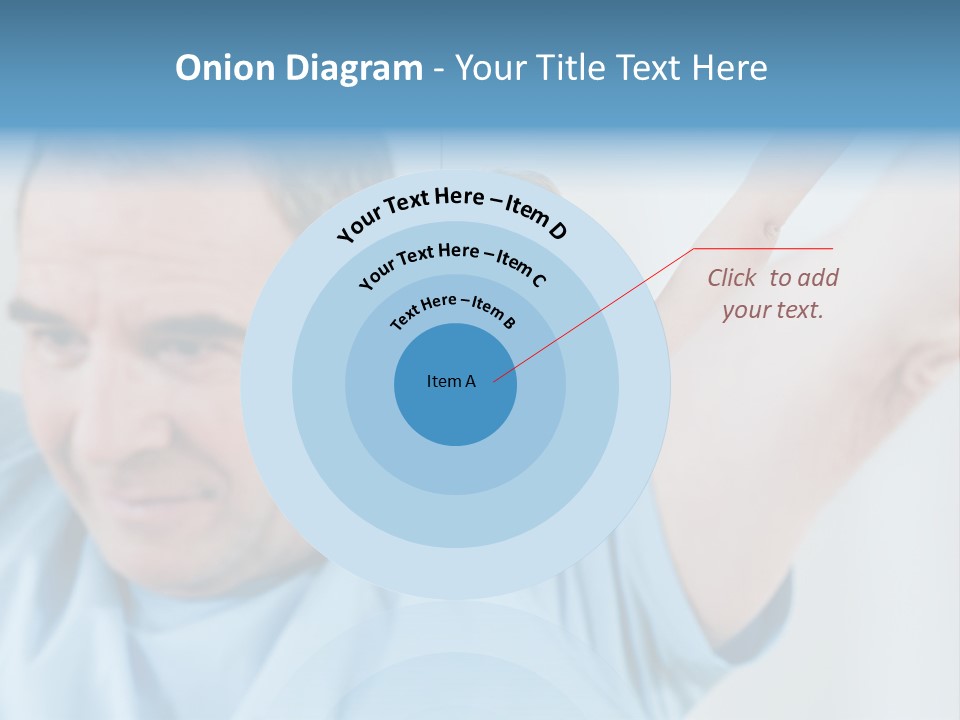 Onion Diagram - Your Title Text Here

Your Text Here – Item D

Your Text Here – Item C

Text Here – Item B

Item A

Click to add your text.